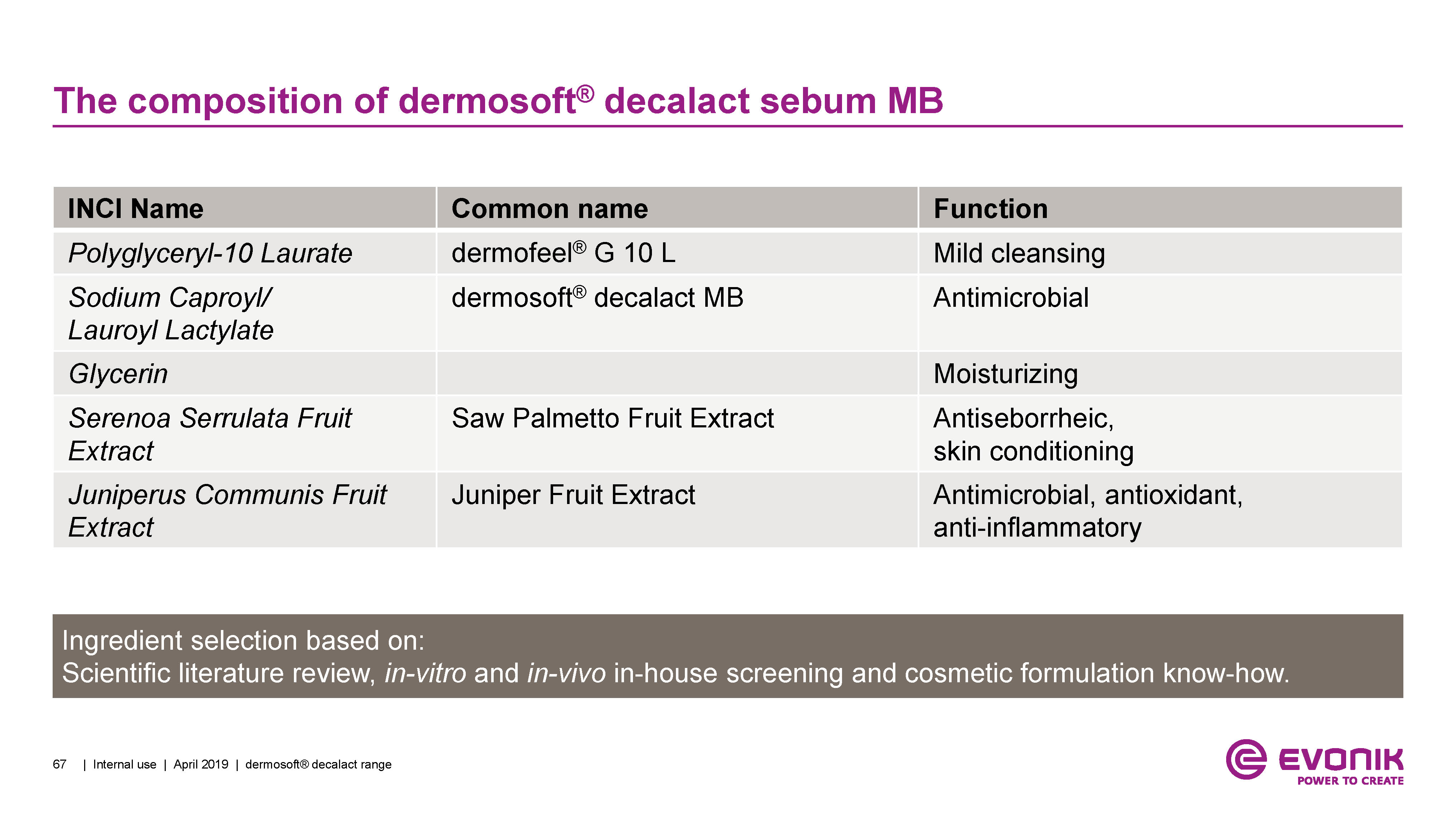 The composition of dermosoft® decalact sebum MB

| INCI Name | Common name | Function |
|---|---|---|
| Polyglyceryl-10 Laurate | dermofeel® G 10 L | Mild cleansing |
| Sodium Caproyl/ Lauroyl Lactylate | dermosoft® decalact MB | Antimicrobial |
| Glycerin | | Moisturizing |
| Serenoa Serrulata Fruit Extract | Saw Palmetto Fruit Extract | Antiseborrheic, skin conditioning |
| Juniperus Communis Fruit Extract | Juniper Fruit Extract | Antimicrobial, antioxidant, anti-inflammatory |

Ingredient selection based on:
Scientific literature review, in-vitro and in-vivo in-house screening and cosmetic formulation know-how.

67 | Internal use | April 2019 | dermosoft® decalact range

EVONIK
POWER TO CREATE